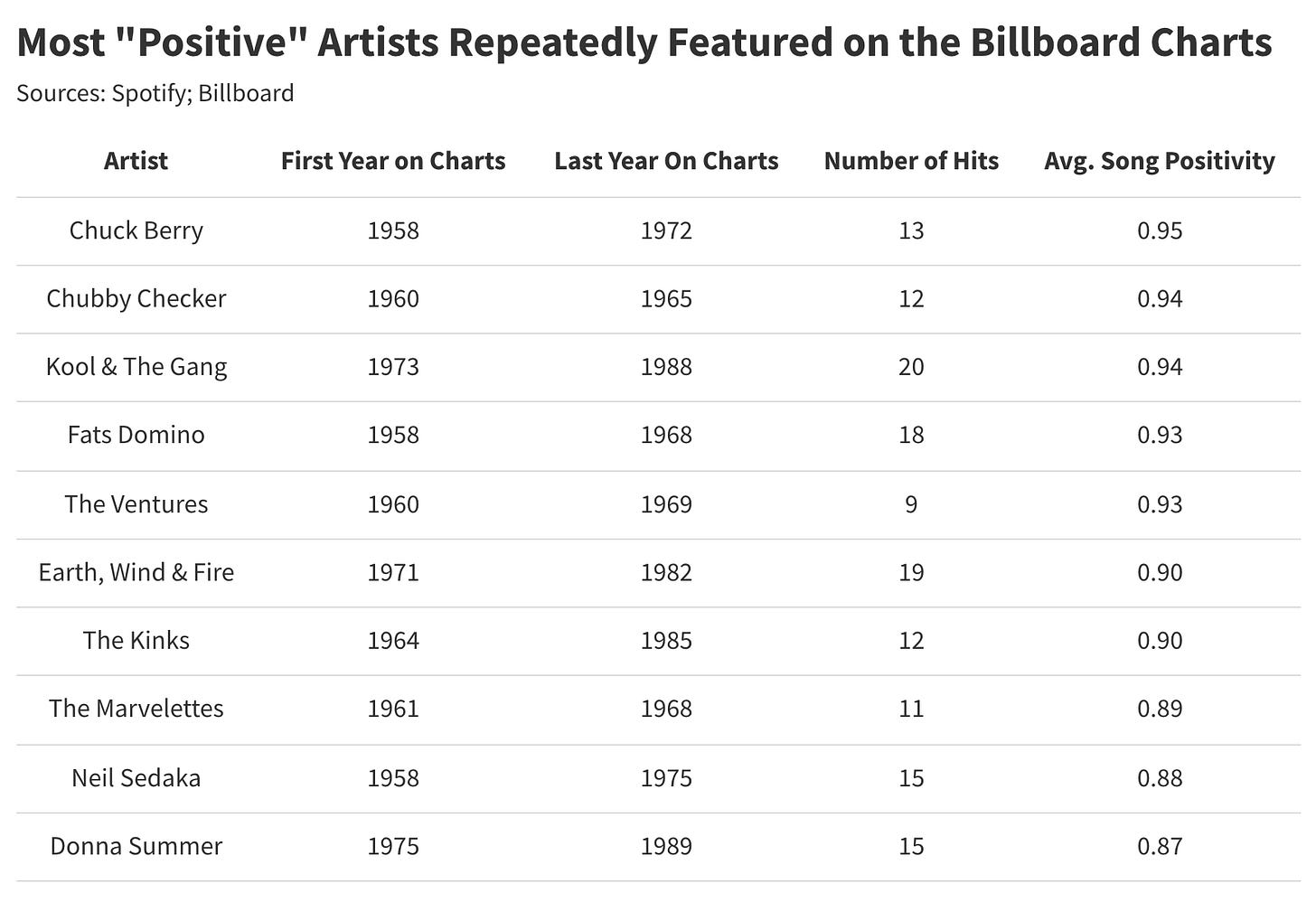 Most "Positive" Artists Repeatedly Featured on the Billboard Charts

Sources: Spotify; Billboard

| Artist | First Year on Charts | Last Year On Charts | Number of Hits | Avg. Song Positivity |
|---|---|---|---|---|
| Chuck Berry | 1958 | 1972 | 13 | 0.95 |
| Chubby Checker | 1960 | 1965 | 12 | 0.94 |
| Kool & The Gang | 1973 | 1988 | 20 | 0.94 |
| Fats Domino | 1958 | 1968 | 18 | 0.93 |
| The Ventures | 1960 | 1969 | 9 | 0.93 |
| Earth, Wind & Fire | 1971 | 1982 | 19 | 0.90 |
| The Kinks | 1964 | 1985 | 12 | 0.90 |
| The Marvelettes | 1961 | 1968 | 11 | 0.89 |
| Neil Sedaka | 1958 | 1975 | 15 | 0.88 |
| Donna Summer | 1975 | 1989 | 15 | 0.87 |